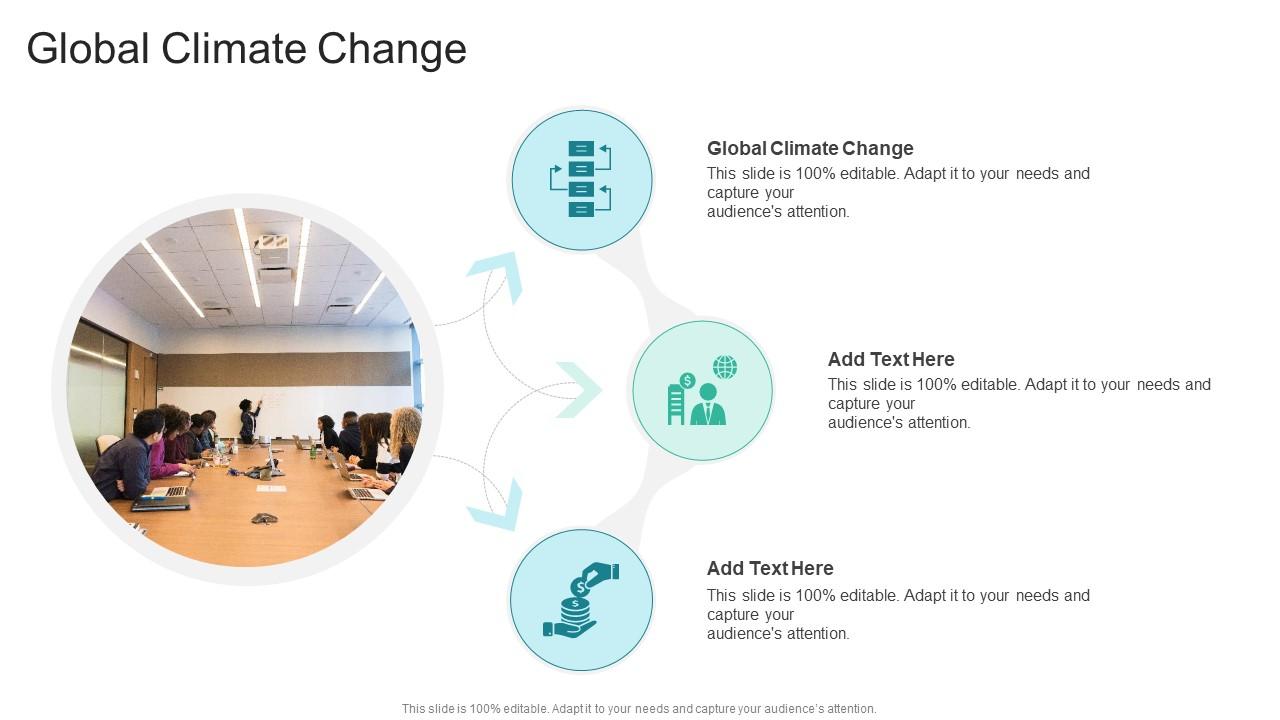 Global Climate Change

Global Climate Change
This slide is 100% editable. Adapt it to your needs and capture your audience's attention.

Add Text Here
This slide is 100% editable. Adapt it to your needs and capture your audience's attention.

Add Text Here
This slide is 100% editable. Adapt it to your needs and capture your audience's attention.

This slide is 100% editable. Adapt it to your needs and capture your audience's attention.